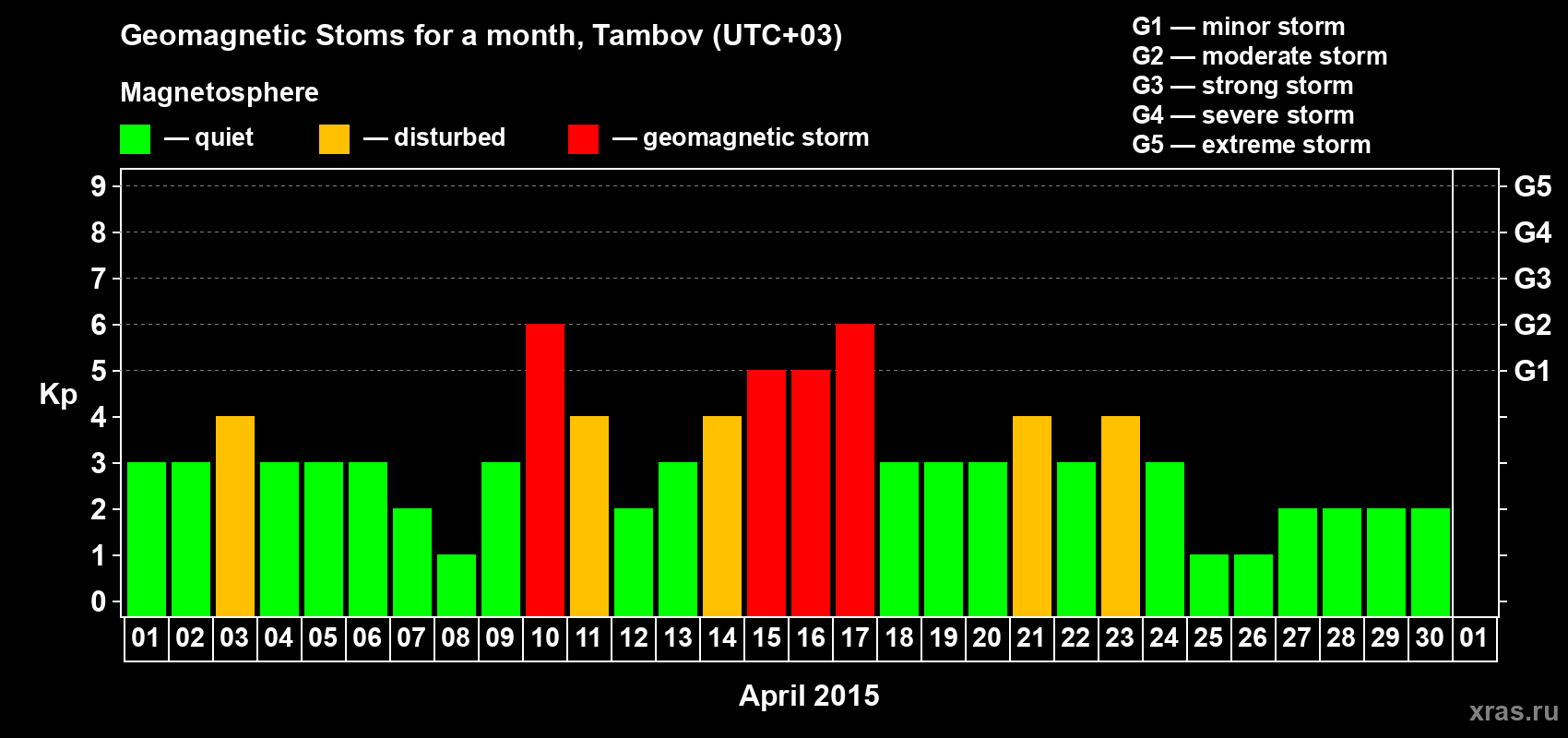 Geomagnetic Stoms for a month, Tambov (UTC+03)

Magnetosphere

— quiet — disturbed — geomagnetic storm

G1 — minor storm
G2 — moderate storm
G3 — strong storm
G4 — severe storm
G5 — extreme storm

Kp

9
8
7
6
5
4
3
2
1
0

G5
G4
G3
G2
G1

01 02 03 04 05 06 07 08 09 10 11 12 13 14 15 16 17 18 19 20 21 22 23 24 25 26 27 28 29 30 01

April 2015

xras.ru